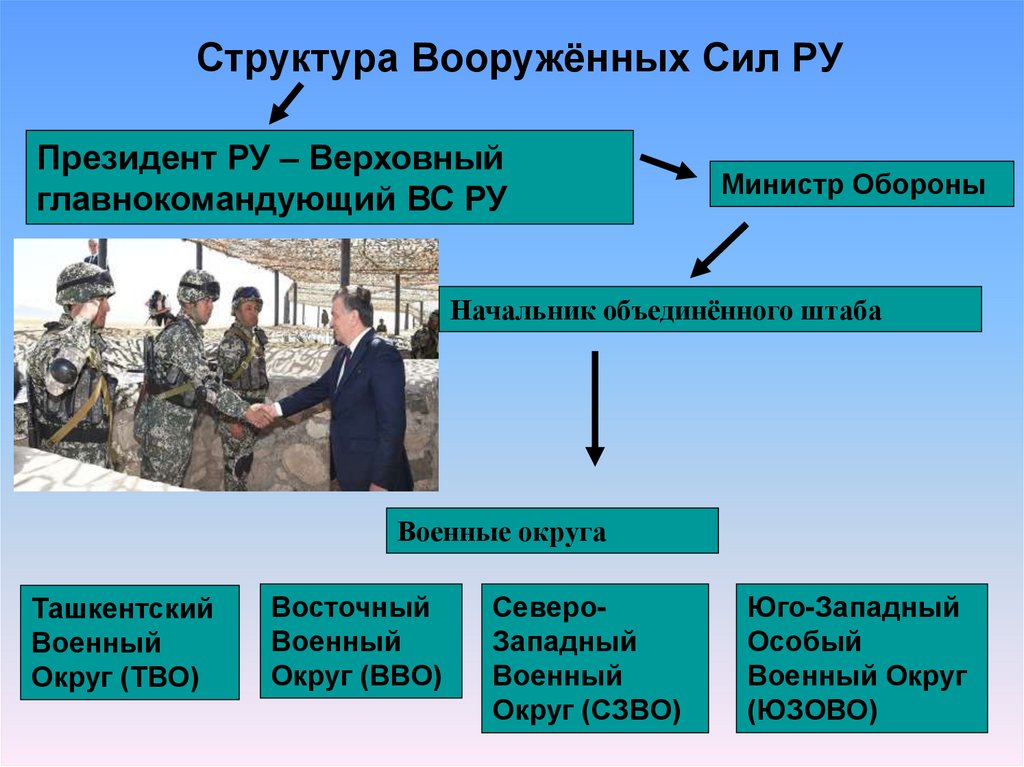 Структура Вооружённых Сил РУ

Президент РУ – Верховный главнокомандующий ВС РУ

Министр Обороны

Начальник объединённого штаба

Военные округа

Ташкентский Военный Округ (ТВО)

Восточный Военный Округ (ВВО)

Северо-Западный Военный Округ (СЗВО)

Юго-Западный Особый Военный Округ (ЮЗОВО)